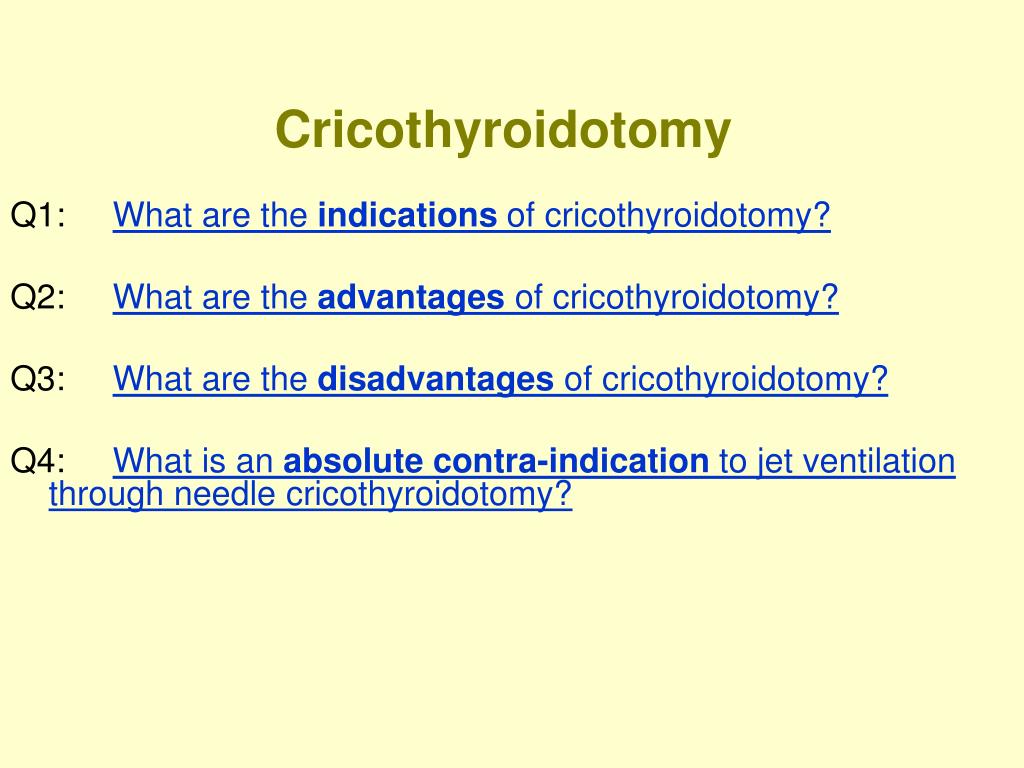 Cricothyroidotomy

Q1: What are the indications of cricothyroidotomy?

Q2: What are the advantages of cricothyroidotomy?

Q3: What are the disadvantages of cricothyroidotomy?

Q4: What is an absolute contra-indication to jet ventilation through needle cricothyroidotomy?